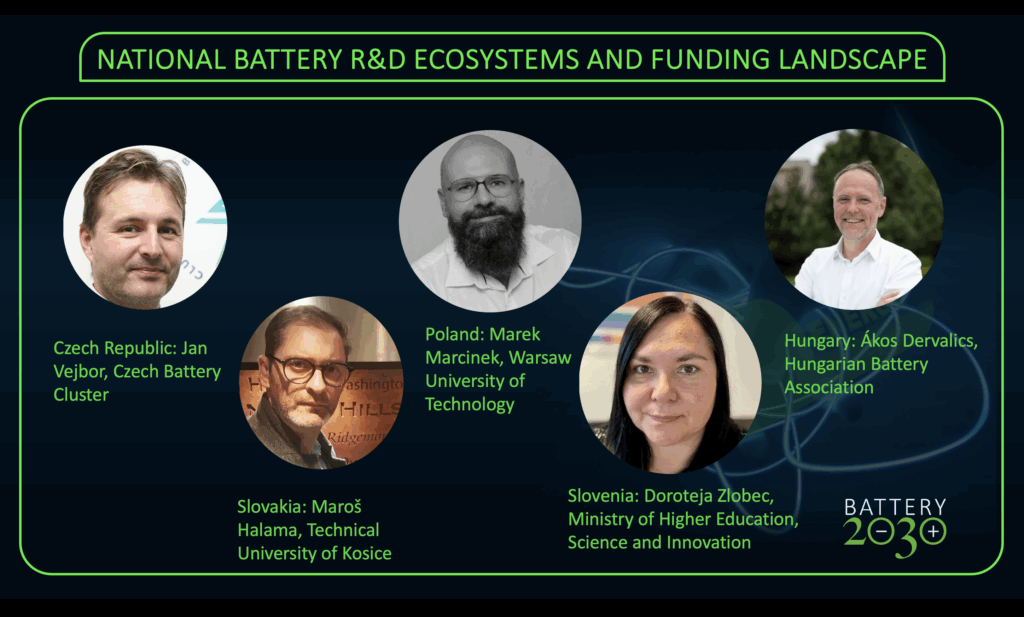 NATIONAL BATTERY R&D ECOSYSTEMS AND FUNDING LANDSCAPE

Czech Republic: Jan Vejbor, Czech Battery Cluster

Slovakia: Maroš Halama, Technical University of Kosice

Poland: Marek Marcinek, Warsaw University of Technology

Slovenia: Doroteja Zlobec, Ministry of Higher Education, Science and Innovation

Hungary: Ákos Dervalics, Hungarian Battery Association

BATTERY 2030+